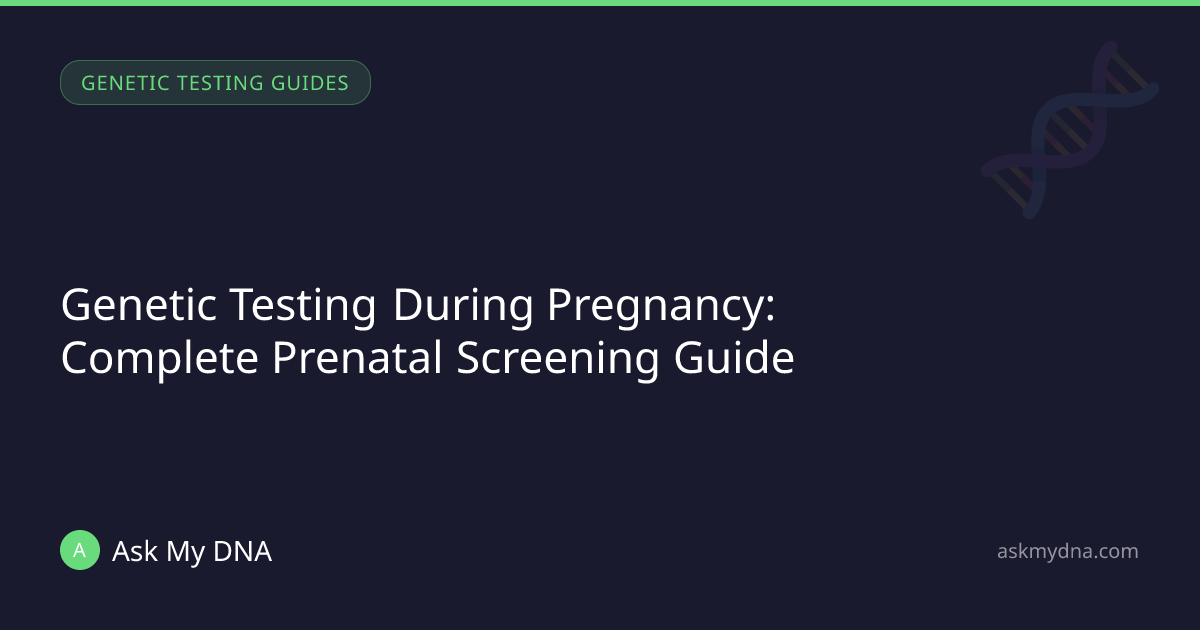 GENETIC TESTING GUIDES

Genetic Testing During Pregnancy: Complete Prenatal Screening Guide

A Ask My DNA

askmydna.com